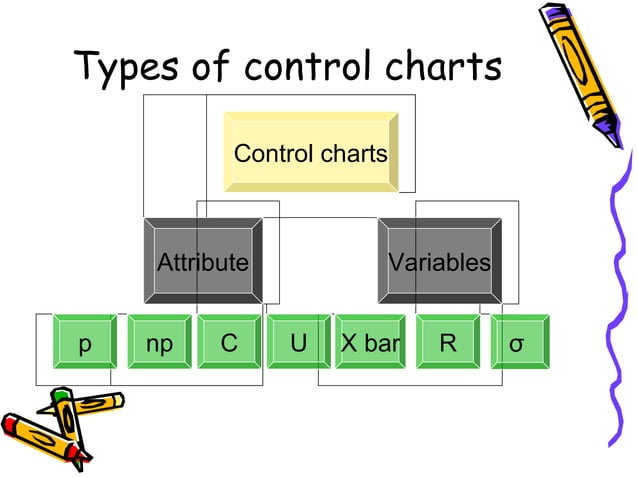 Types of control charts

Control charts

Attribute

Variables

p

np

C

U

X bar

R

σ